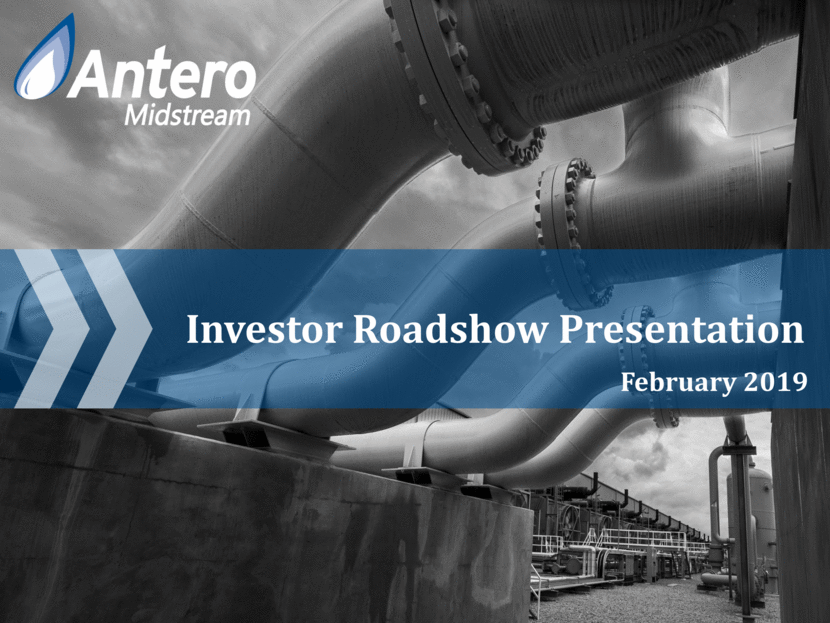 Antero
Midstream

Investor Roadshow Presentation

February 2019